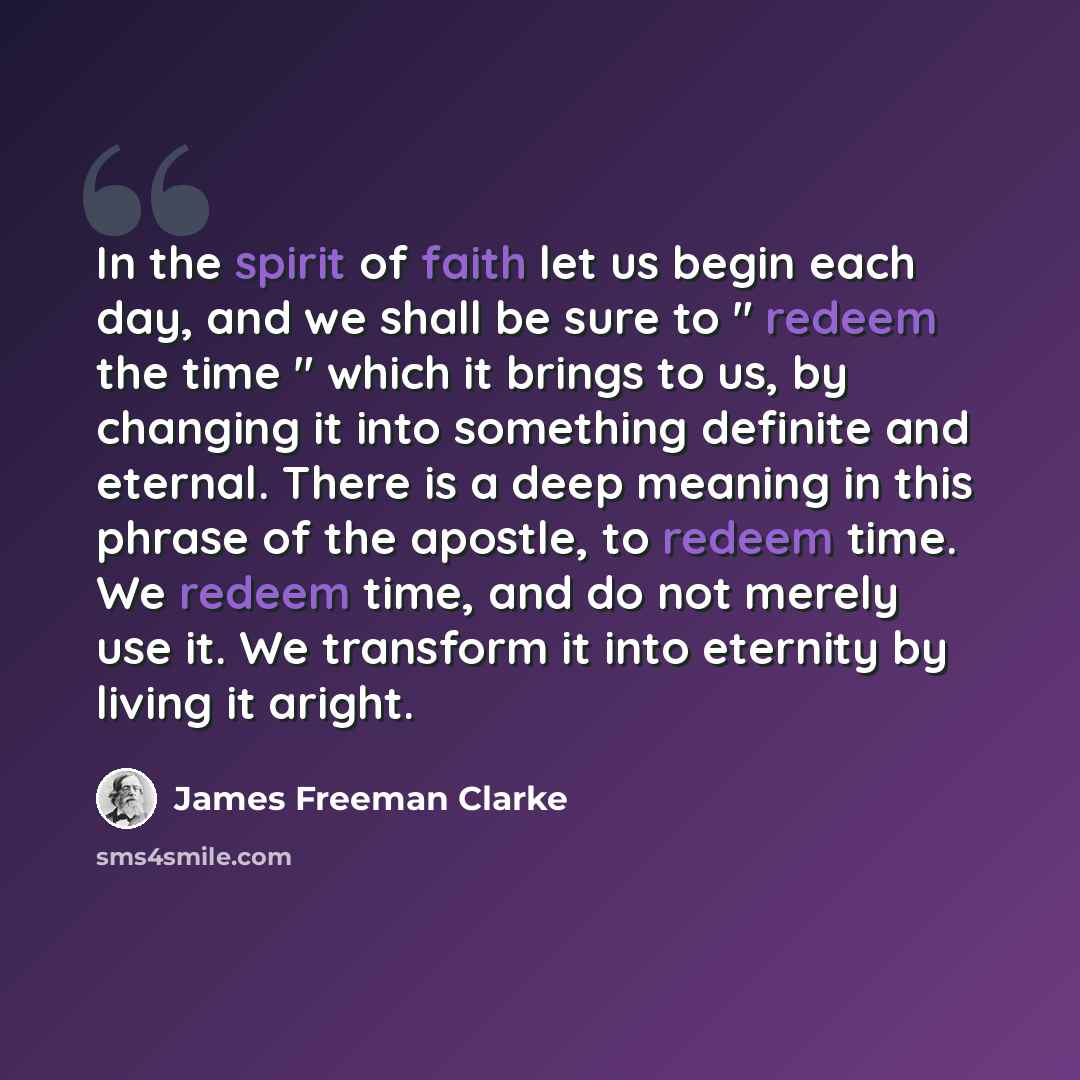 In the spirit of faith let us begin each day, and we shall be sure to " redeem the time " which it brings to us, by changing it into something definite and eternal. There is a deep meaning in this phrase of the apostle, to redeem time. We redeem time, and do not merely use it. We transform it into eternity by living it aright.

James Freeman Clarke

sms4smile.com